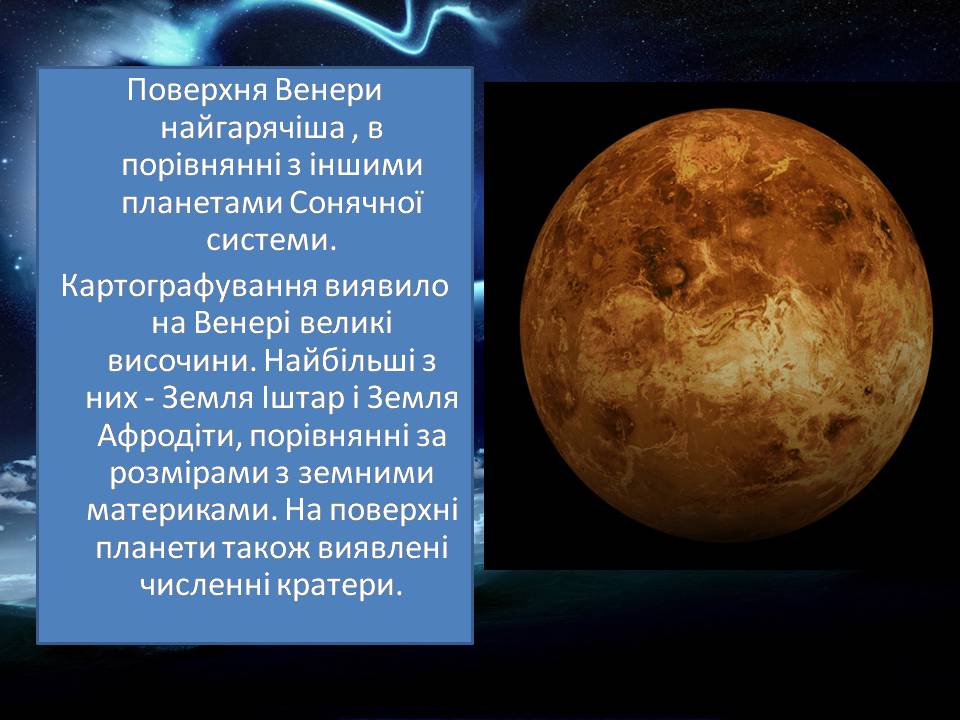 Поверхня Венери найгарячіша , в порівнянні з іншими планетами Сонячної системи.

Картографування виявило на Венері великі височини. Найбільші з них - Земля Іштар і Земля Афродіти, порівнянні за розмірами з земними материками. На поверхні планети також виявлені численні кратери.